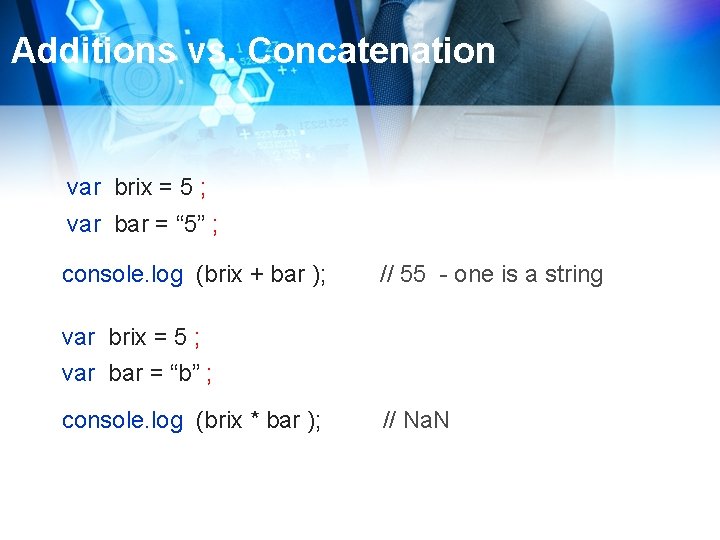 Additions vs. Concatenation

var brix = 5 ;
var bar = “5” ;

console.log (brix + bar ); // 55 - one is a string

var brix = 5 ;
var bar = “b” ;

console.log (brix * bar ); // NaN